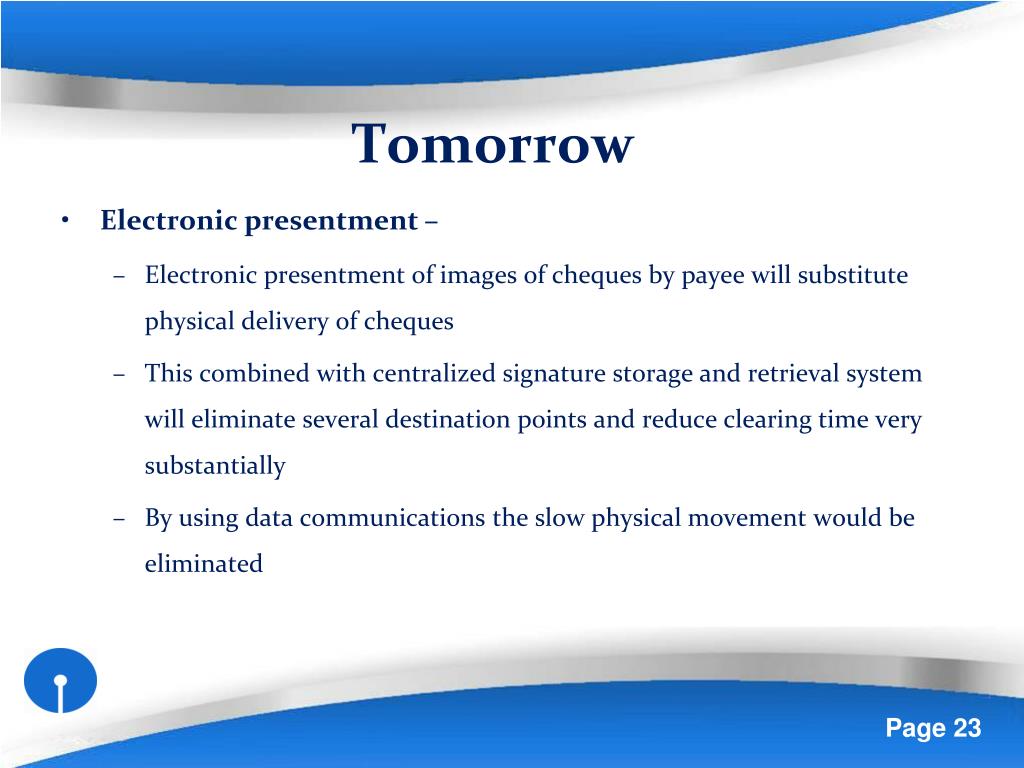 Tomorrow

• Electronic presentment –

– Electronic presentment of images of cheques by payee will substitute physical delivery of cheques

– This combined with centralized signature storage and retrieval system will eliminate several destination points and reduce clearing time very substantially

– By using data communications the slow physical movement would be eliminated

Page 23